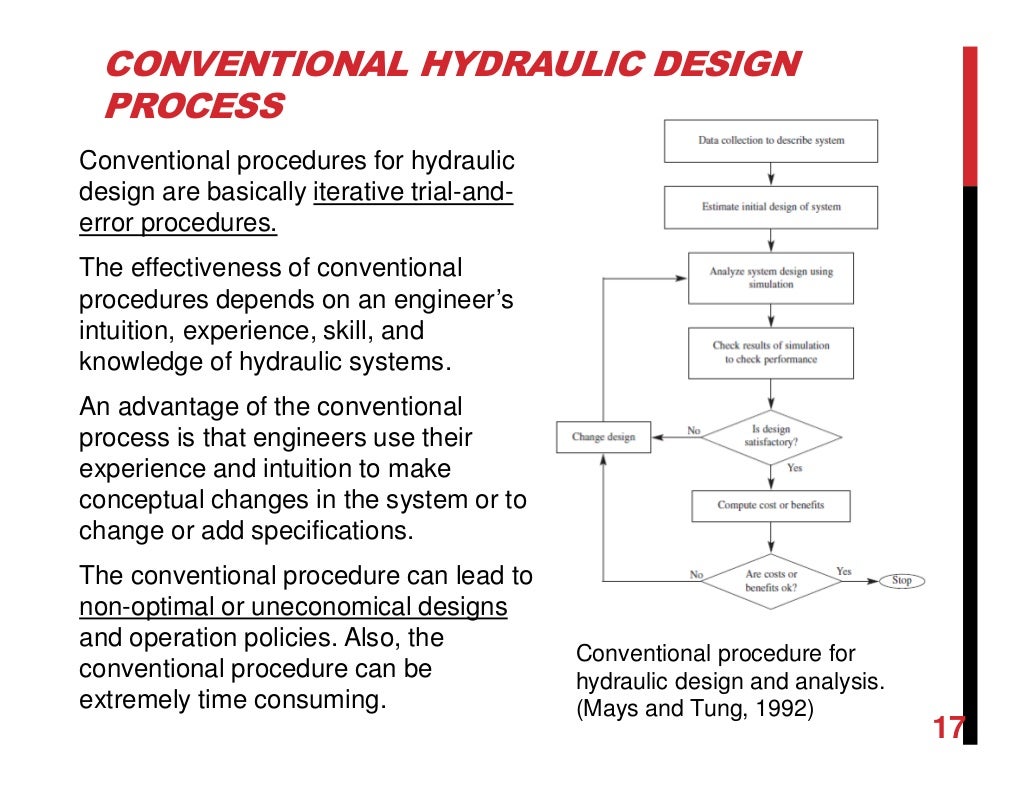 CONVENTIONAL HYDRAULIC DESIGN PROCESS

Conventional procedures for hydraulic design are basically iterative trial-and-error procedures.

The effectiveness of conventional procedures depends on an engineer's intuition, experience, skill, and knowledge of hydraulic systems.

An advantage of the conventional process is that engineers use their experience and intuition to make conceptual changes in the system or to change or add specifications.

The conventional procedure can lead to non-optimal or uneconomical designs and operation policies. Also, the conventional procedure can be extremely time consuming.

Data collection to describe system

Estimate initial design of system

Analyze system design using simulation

Check results of simulation to check performance

Change design

No

Is design satisfactory?

Yes

Compute cost or benefits

No

Are costs or benefits ok?

Yes

Stop

Conventional procedure for hydraulic design and analysis. (Mays and Tung, 1992)

17